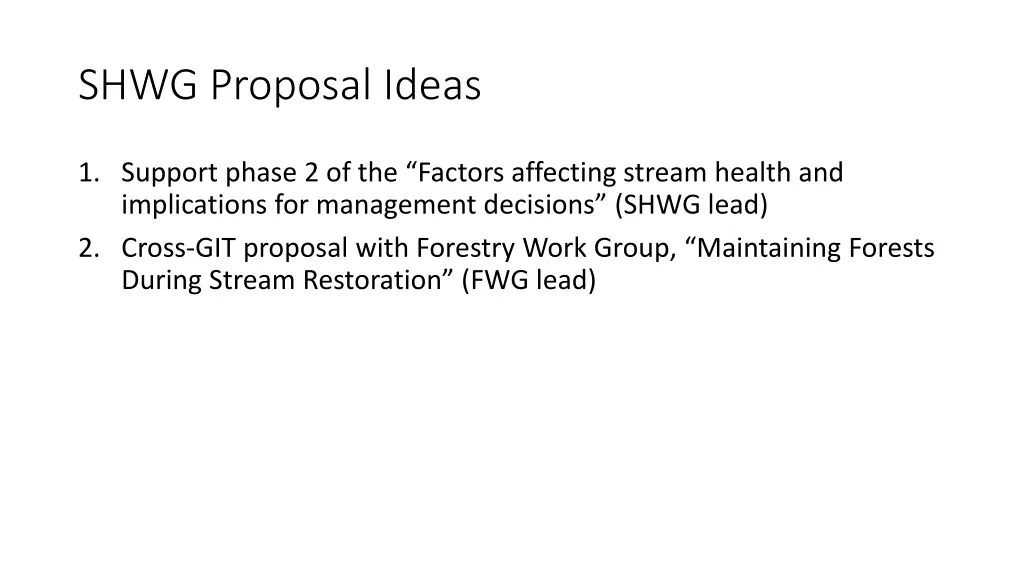 SHWG Proposal Ideas

1. Support phase 2 of the “Factors affecting stream health and implications for management decisions” (SHWG lead)
2. Cross-GIT proposal with Forestry Work Group, “Maintaining Forests During Stream Restoration” (FWG lead)